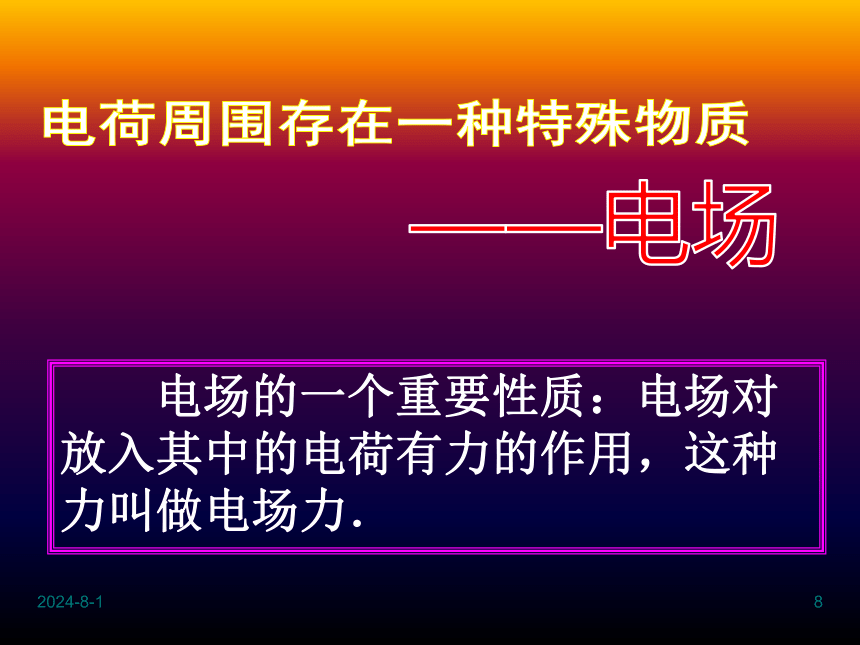 电荷周围存在一种特殊物质

——电场

电场的一个重要性质：电场对放入其中的电荷有力的作用，这种力叫做电场力.

2024-8-1

8